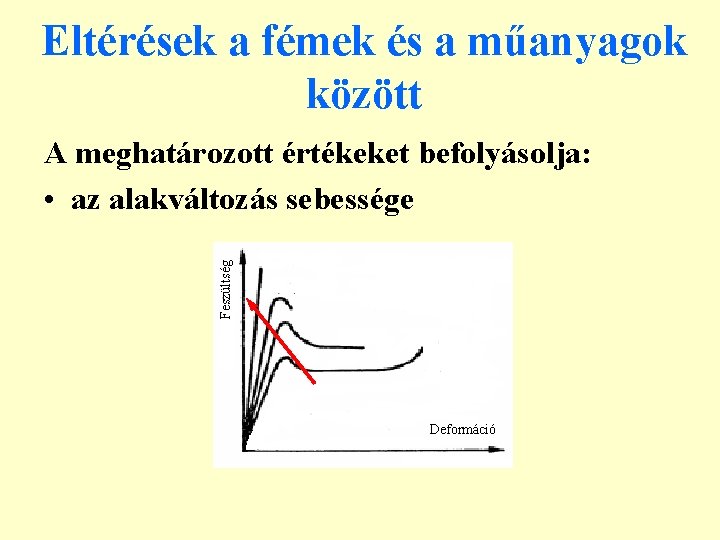 Eltérések a fémek és a műanyagok között

A meghatározott értékeket befolyásolja:

• az alakváltozás sebessége

Feszültség

Deformáció